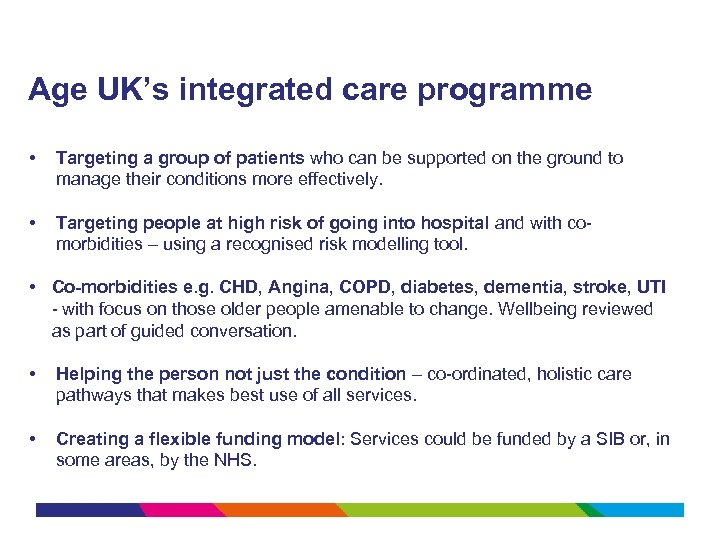 Age UK's integrated care programme

• Targeting a group of patients who can be supported on the ground to manage their conditions more effectively.

• Targeting people at high risk of going into hospital and with co-morbidities – using a recognised risk modelling tool.

• Co-morbidities e.g. CHD, Angina, COPD, diabetes, dementia, stroke, UTI - with focus on those older people amenable to change. Wellbeing reviewed as part of guided conversation.

• Helping the person not just the condition – co-ordinated, holistic care pathways that makes best use of all services.

• Creating a flexible funding model: Services could be funded by a SIB or, in some areas, by the NHS.